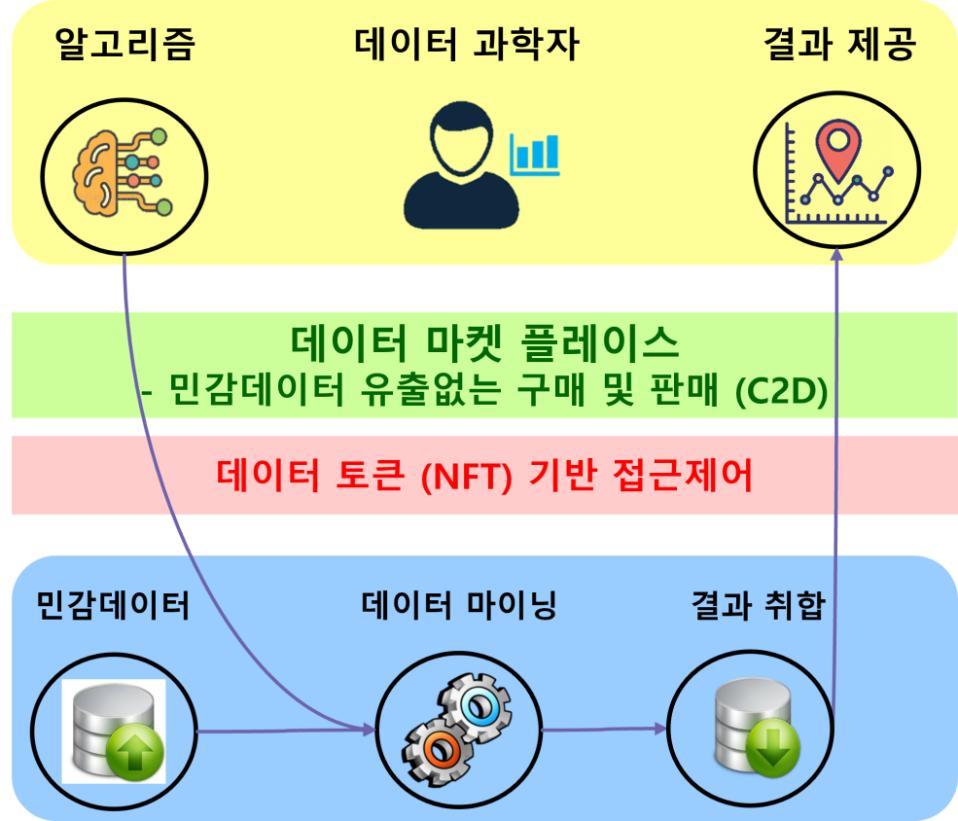 알고리즘

데이터 과학자

결과 제공

데이터 마켓 플레이스
- 민감데이터 유출없는 구매 및 판매 (C2D)

데이터 토큰 (NFT) 기반 접근제어

민감데이터

데이터 마이닝

결과 취합